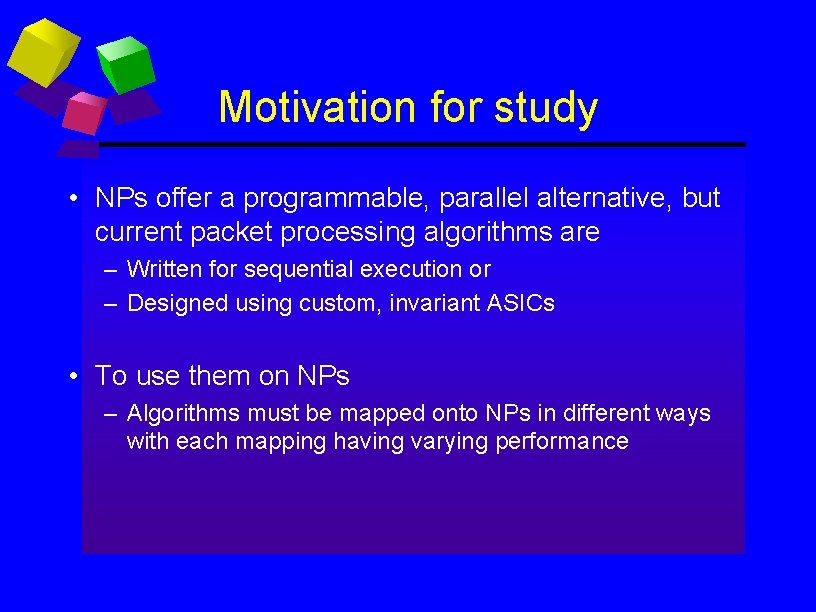 Motivation for study

• NPs offer a programmable, parallel alternative, but current packet processing algorithms are

– Written for sequential execution or

– Designed using custom, invariant ASICs

• To use them on NPs

– Algorithms must be mapped onto NPs in different ways with each mapping having varying performance